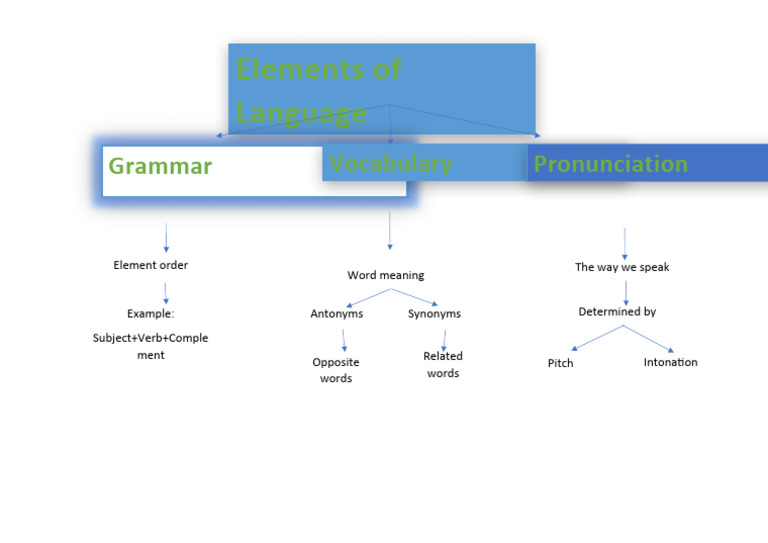 Elements of Language

Grammar

Vocabulary

Pronunciation

Element order

Example:

Subject+Verb+Complement

Word meaning

Antonyms

Synonyms

Opposite words

Related words

The way we speak

Determined by

Pitch

Intonation